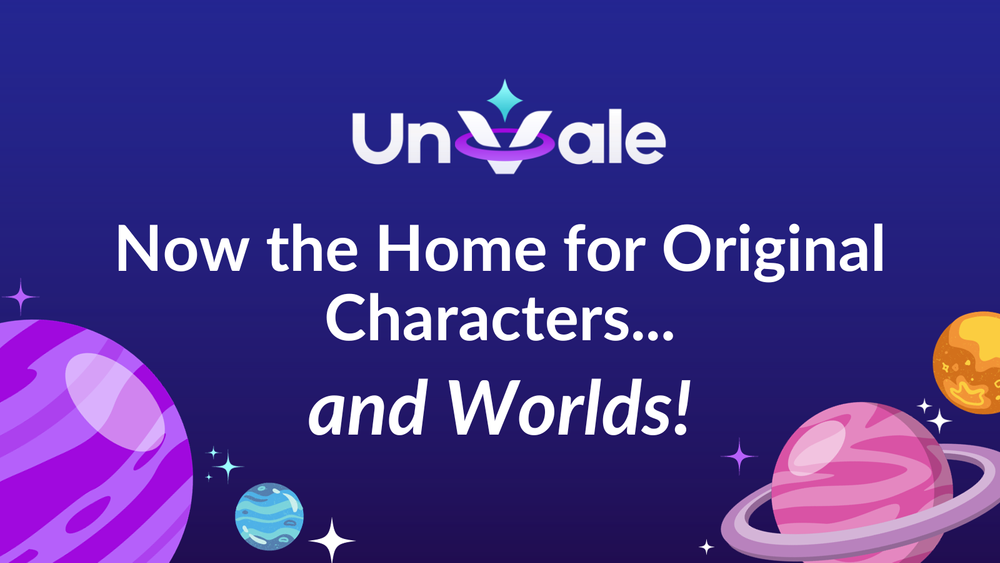 UnVale

Now the Home for Original Characters...

and Worlds!